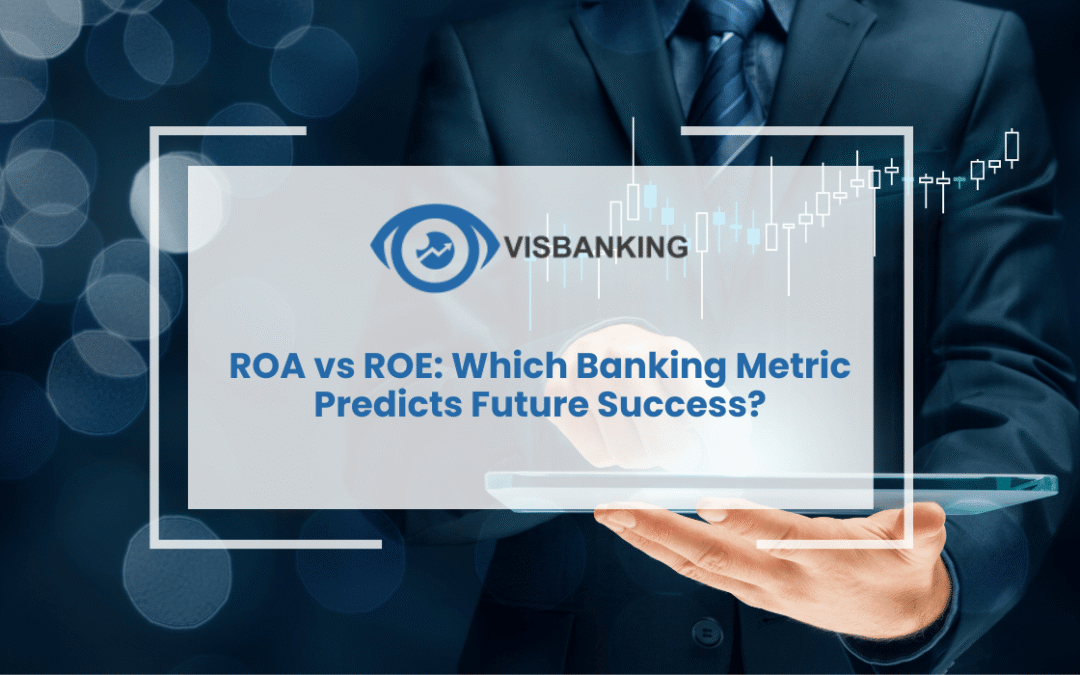 VISBANKING

ROA vs ROE: Which Banking Metric Predicts Future Success?